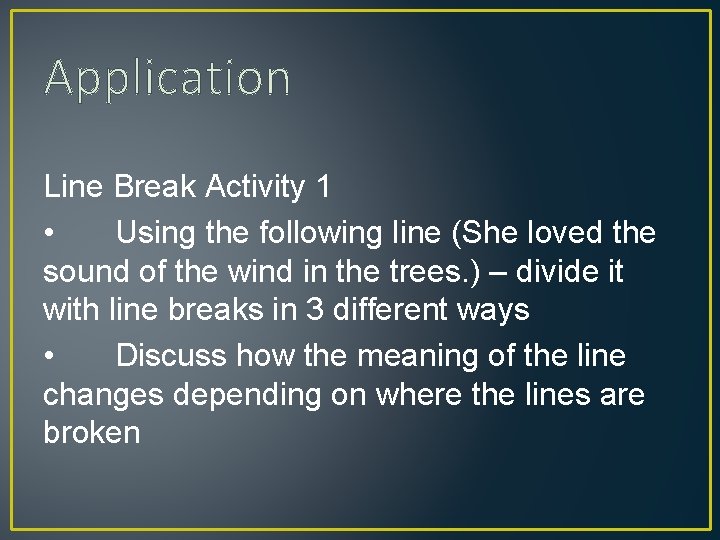 Application

Line Break Activity 1

• Using the following line (She loved the sound of the wind in the trees.) – divide it with line breaks in 3 different ways

• Discuss how the meaning of the line changes depending on where the lines are broken